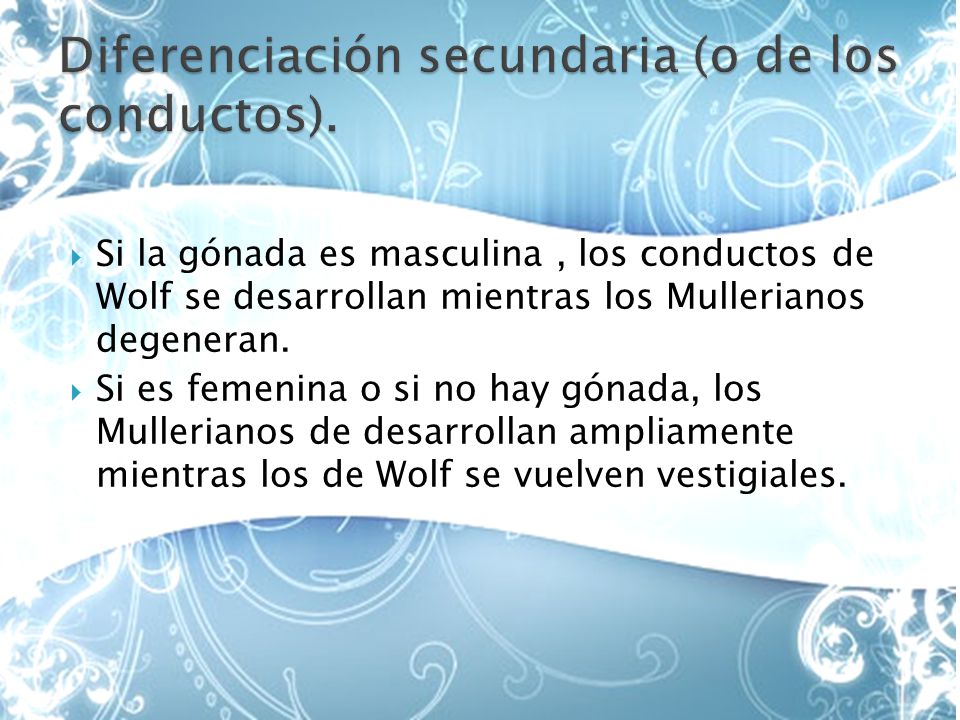 Diferenciación secundaria (o de los conductos).

Si la gónada es masculina , los conductos de Wolf se desarrollan mientras los Mullerianos degeneran.

Si es femenina o si no hay gónada, los Mullerianos de desarrollan ampliamente mientras los de Wolf se vuelven vestigiales.